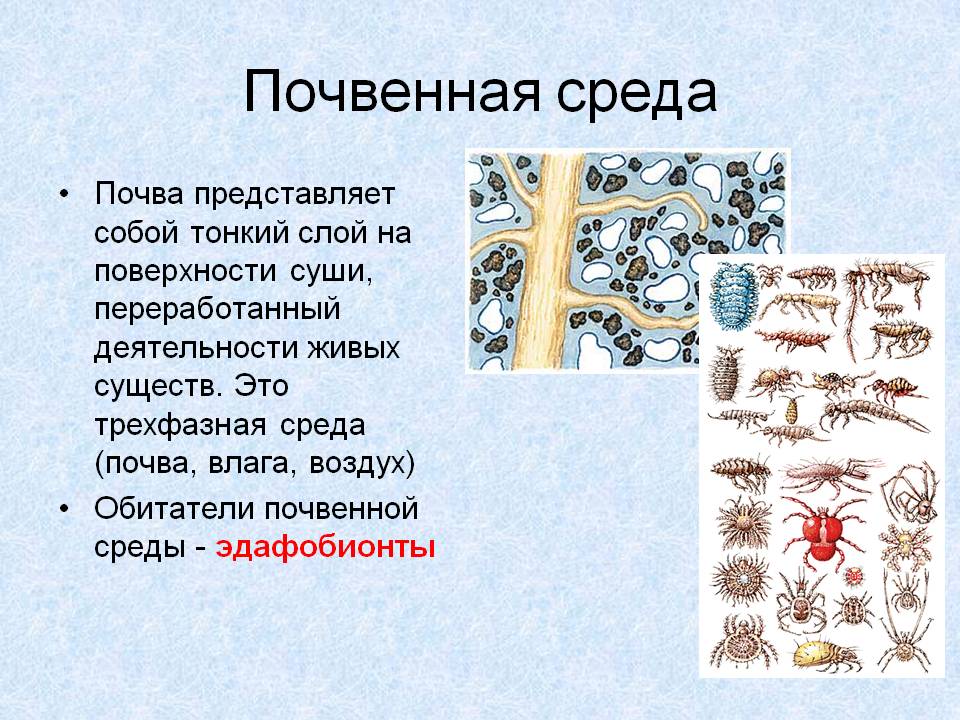 Почвенная среда

• Почва представляет собой тонкий слой на поверхности суши, переработанный деятельности живых существ. Это трехфазная среда (почва, влага, воздух)
• Обитатели почвенной среды - эдафобионты